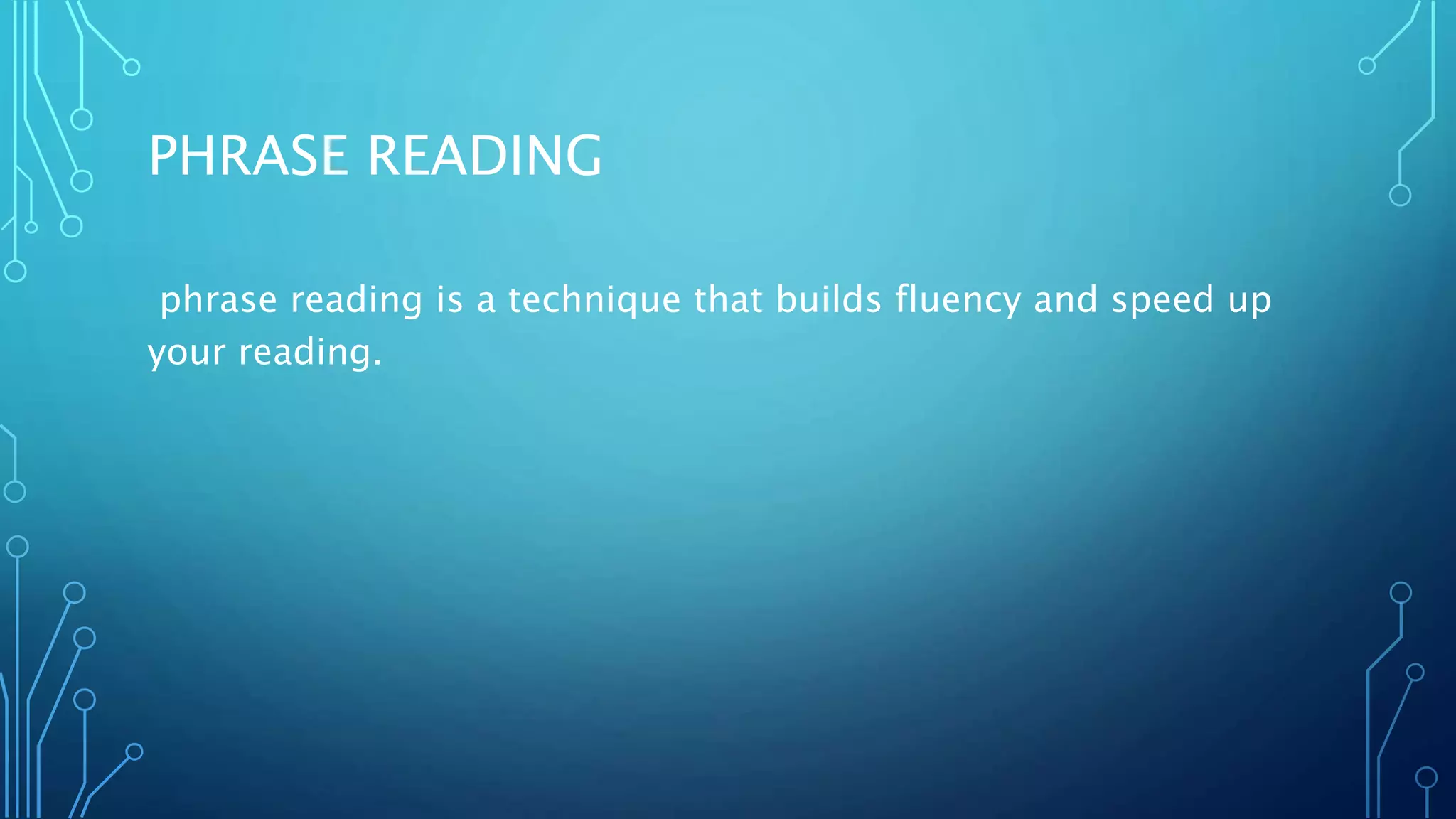 PHRASE READING

phrase reading is a technique that builds fluency and speed up your reading.